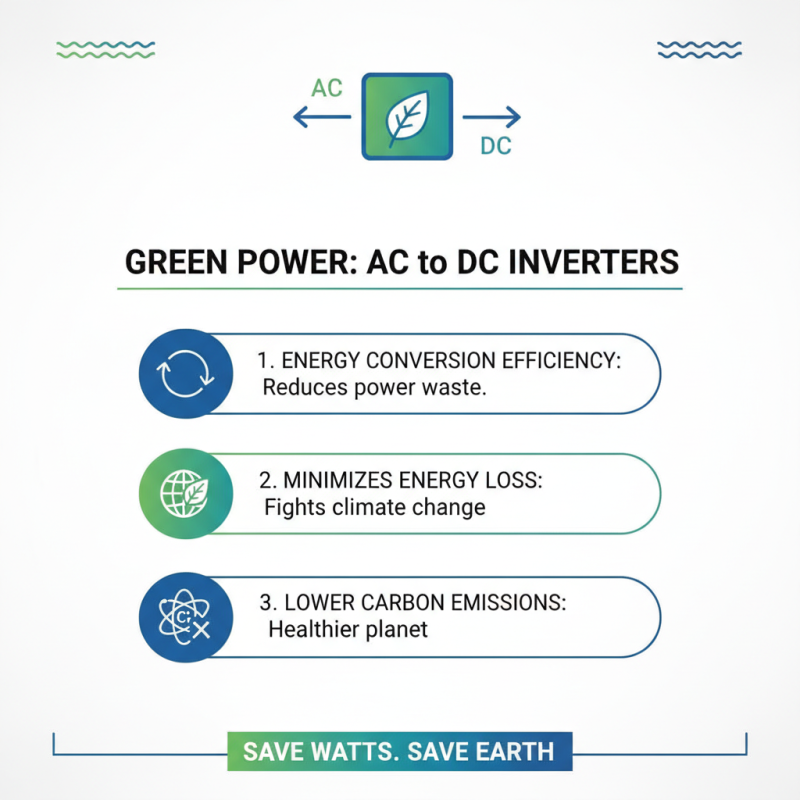 AC

DC

GREEN POWER: AC to DC INVERTERS

1. ENERGY CONVERSION EFFICIENCY: Reduces power waste.

2. MINIMIZES ENERGY LOSS: Fights climate change

3. LOWER CARBON EMISSIONS: Healthier planet

SAVE WATTS. SAVE EARTH